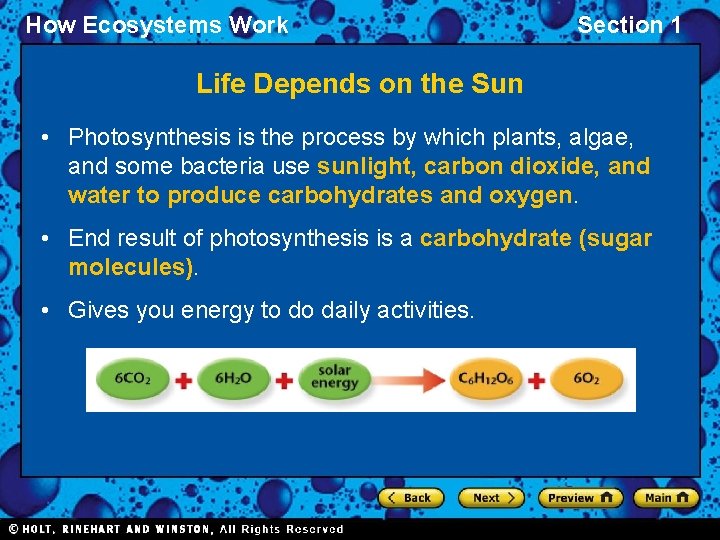 How Ecosystems Work

Section 1

Life Depends on the Sun

• Photosynthesis is the process by which plants, algae, and some bacteria use sunlight, carbon dioxide, and water to produce carbohydrates and oxygen.

• End result of photosynthesis is a carbohydrate (sugar molecules).

• Gives you energy to do daily activities.

$6CO_2$ + $6H_2O$ + solar energy → $C_6H_{12}O_6$ + $6O_2$

Back Next Preview Main

© HOLT, RINEHART AND WINSTON, All Rights Reserved